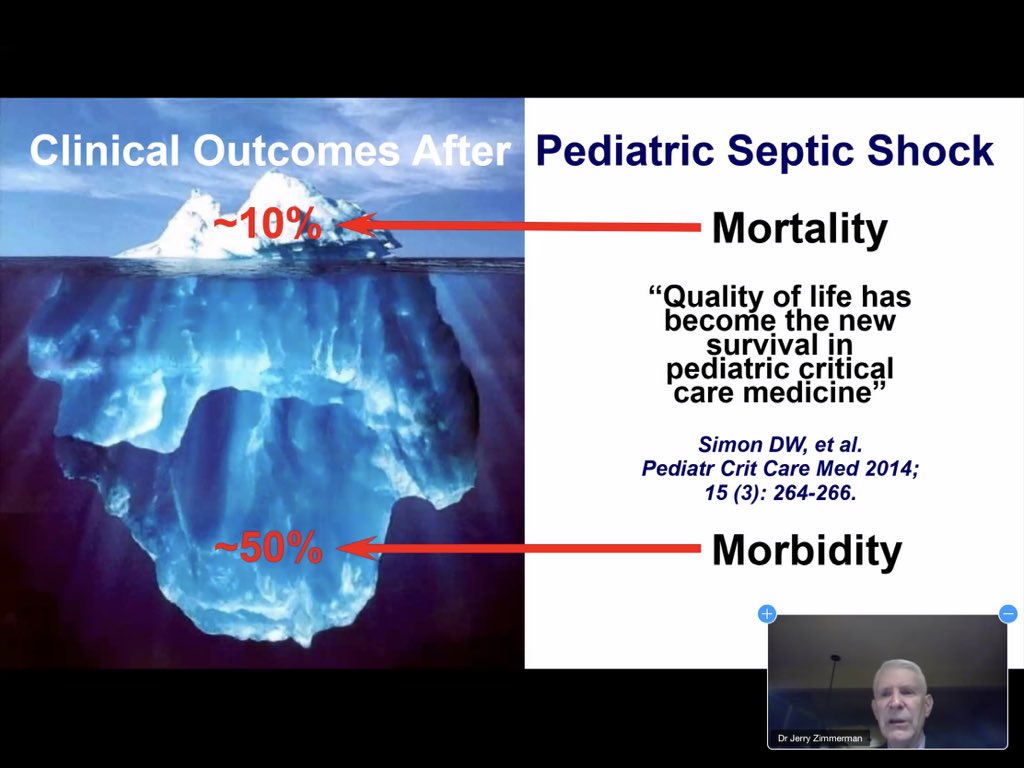 Clinical Outcomes After Pediatric Septic Shock

~10%

Mortality

"Quality of life has become the new survival in pediatric critical care medicine"

Simon DW, et al. Pediatr Crit Care Med 2014; 15 (3): 264-266.

~50%

Morbidity

Dr Jerry Zimmerman